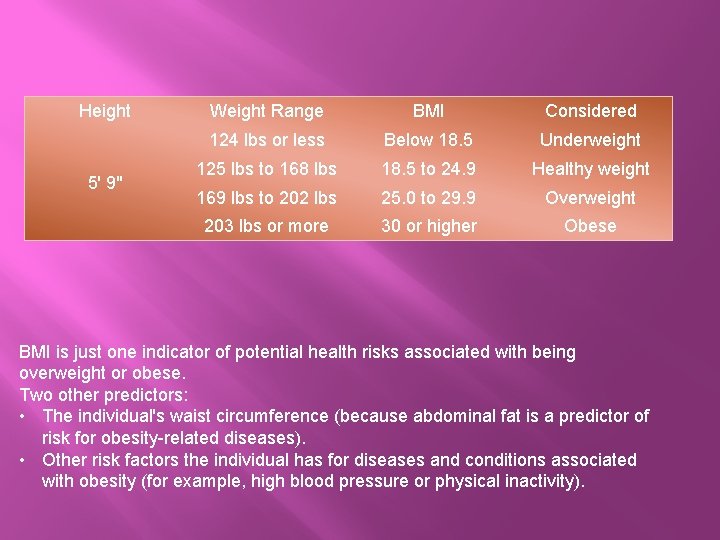 | Height | Weight Range | BMI | Considered |
|---|---|---|---|
| 5' 9" | 124 lbs or less | Below 18.5 | Underweight |
| | 125 lbs to 168 lbs | 18.5 to 24.9 | Healthy weight |
| | 169 lbs to 202 lbs | 25.0 to 29.9 | Overweight |
| | 203 lbs or more | 30 or higher | Obese |

BMI is just one indicator of potential health risks associated with being overweight or obese.
Two other predictors:
• The individual's waist circumference (because abdominal fat is a predictor of risk for obesity-related diseases).
• Other risk factors the individual has for diseases and conditions associated with obesity (for example, high blood pressure or physical inactivity).